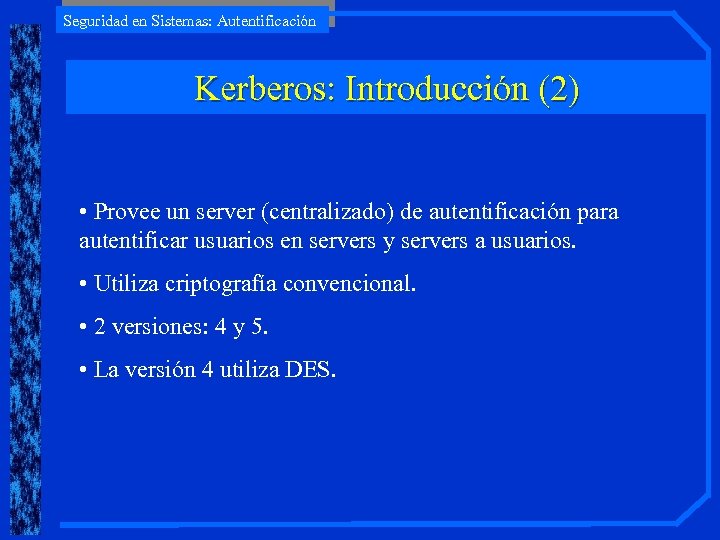 Seguridad en Sistemas: Autentificación

Kerberos: Introducción (2)

• Provee un server (centralizado) de autentificación para autentificar usuarios en servers y servers a usuarios.

• Utiliza criptografía convencional.

• 2 versiones: 4 y 5.

• La versión 4 utiliza DES.